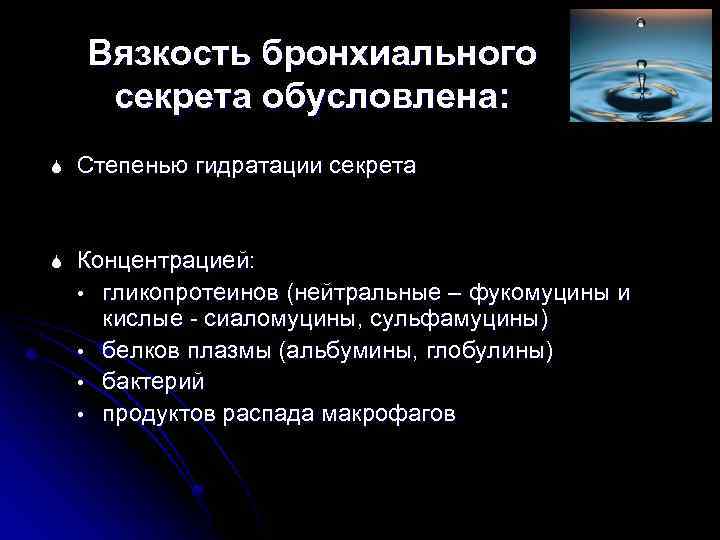 Вязкость бронхиального секрета обусловлена:

Степенью гидратации секрета

Концентрацией:

• гликопротеинов (нейтральные – фукомуцины и кислые - сиаломуцины, сульфамуцины)
• белков плазмы (альбумины, глобулины)
• бактерий
• продуктов распада макрофагов